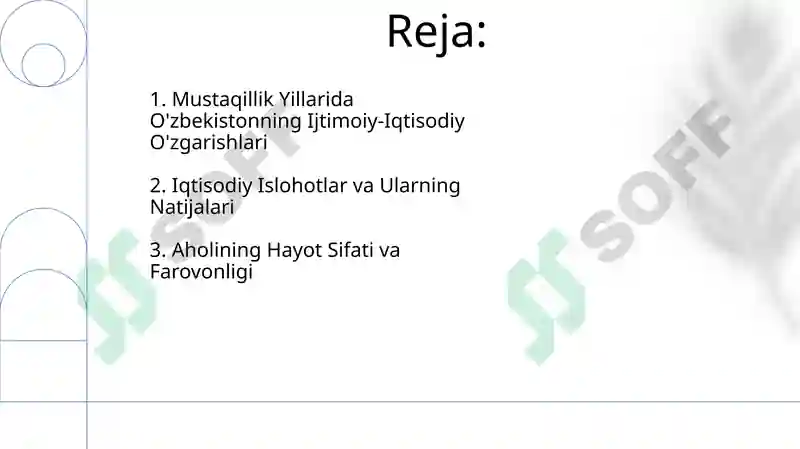 Reja:

1. Mustaqillik Yillarida O'zbekistonning Ijtimoiy-Iqtisodiy O'zgarishlari

2. Iqtisodiy Islohotlar va Ularning Natijalari

3. Aholining Hayot Sifati va Farovonligi

SOFF

SOFF